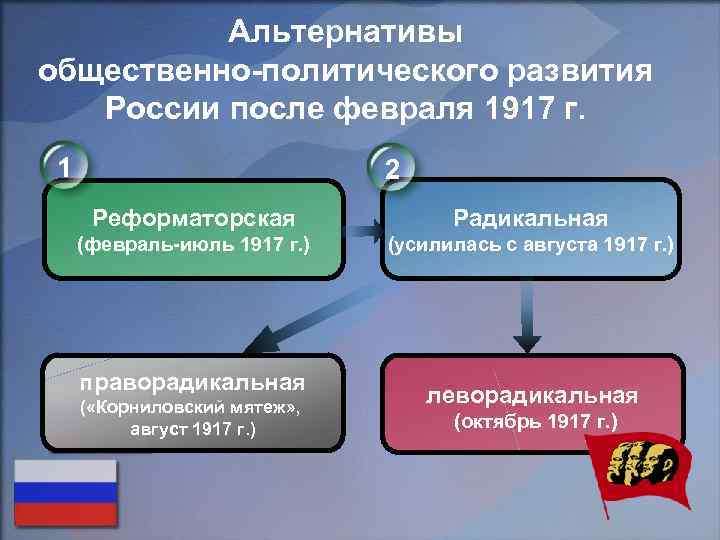 Альтернативы общественно-политического развития России после февраля 1917 г.

1

Реформаторская
(февраль-июль 1917 г.)

2

Радикальная
(усилилась с августа 1917 г.)

праворадикальная
(«Корниловский мятеж», август 1917 г.)

леворадикальная
(октябрь 1917 г.)